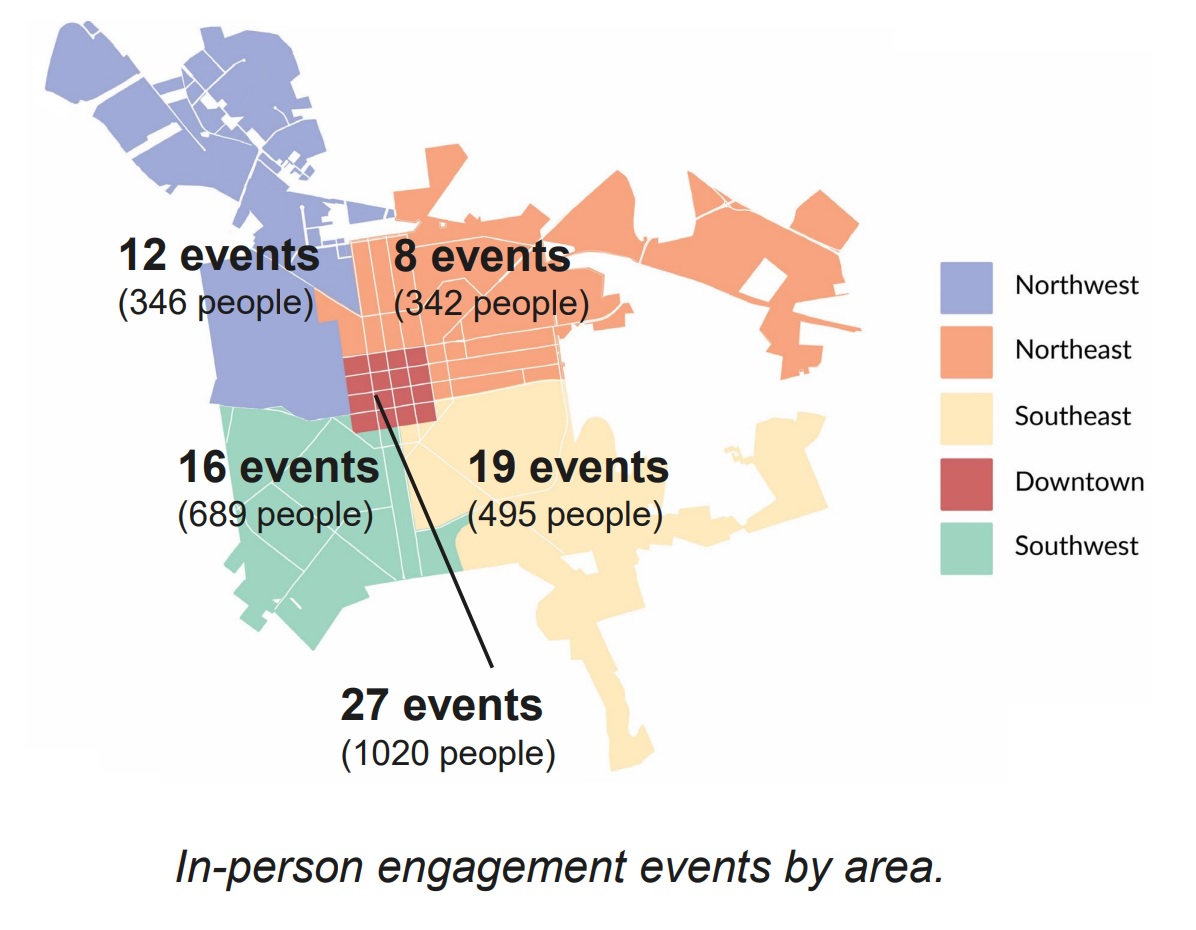 12 events
(346 people)

8 events
(342 people)

16 events
(689 people)

19 events
(495 people)

27 events
(1020 people)

Northwest
Northeast
Southeast
Downtown
Southwest

In-person engagement events by area.